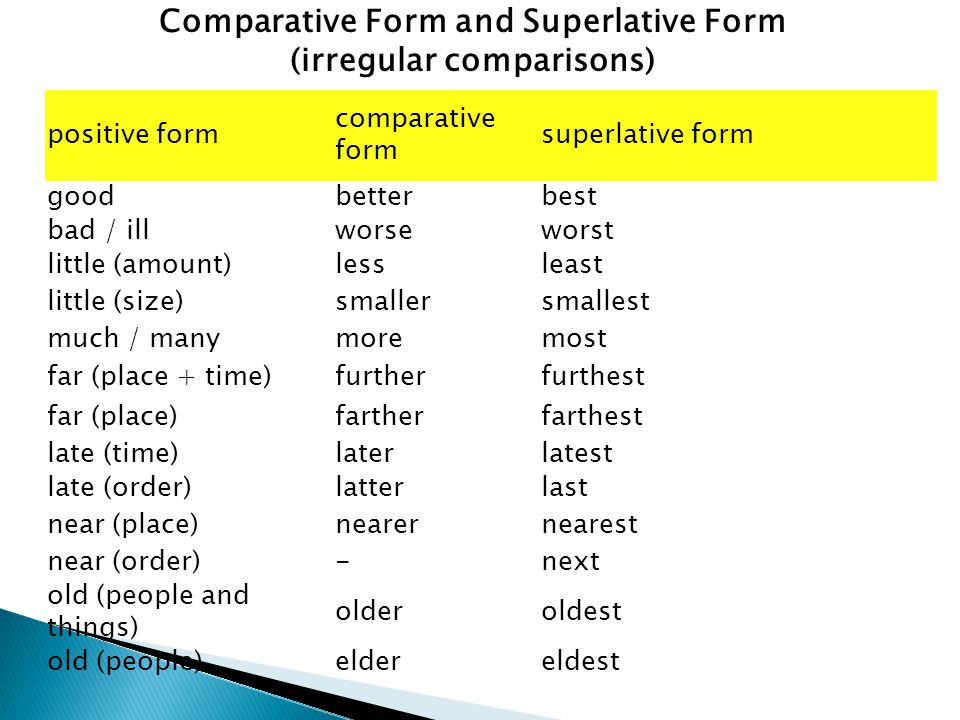 Comparative Form and Superlative Form
(irregular comparisons)

| positive form | comparative form | superlative form |
|---|---|---|
| good | better | best |
| bad / ill | worse | worst |
| little (amount) | less | least |
| little (size) | smaller | smallest |
| much / many | more | most |
| far (place + time) | further | furthest |
| far (place) | farther | farthest |
| late (time) | later | latest |
| late (order) | latter | last |
| near (place) | nearer | nearest |
| near (order) | - | next |
| old (people and things) | older | oldest |
| old (people) | elder | eldest |